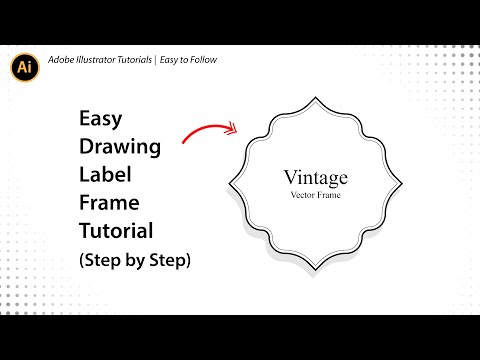 Ai

Adobe Illustrator Tutorials | Easy to Follow

Easy
Drawing
Label
Frame
Tutorial
(Step by Step)

Vintage
Vector Frame